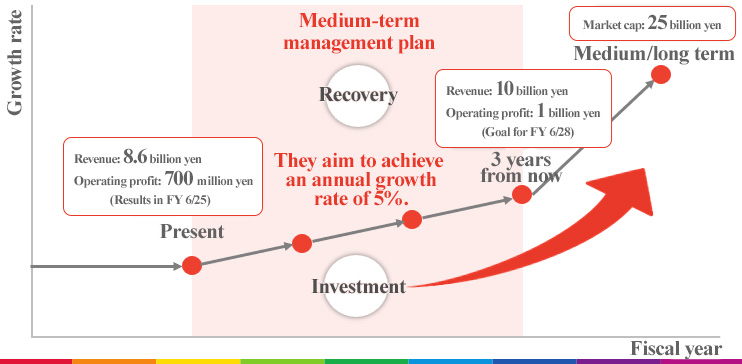 Growth rate

Medium-term management plan

Recovery

Market cap: 25 billion yen

Medium/long term

Revenue: 10 billion yen
Operating profit: 1 billion yen
(Goal for FY 6/28)

Revenue: 8.6 billion yen
Operating profit: 700 million yen
(Results in FY 6/25)

They aim to achieve an annual growth rate of 5%.

3 years from now

Present

Investment

Fiscal year